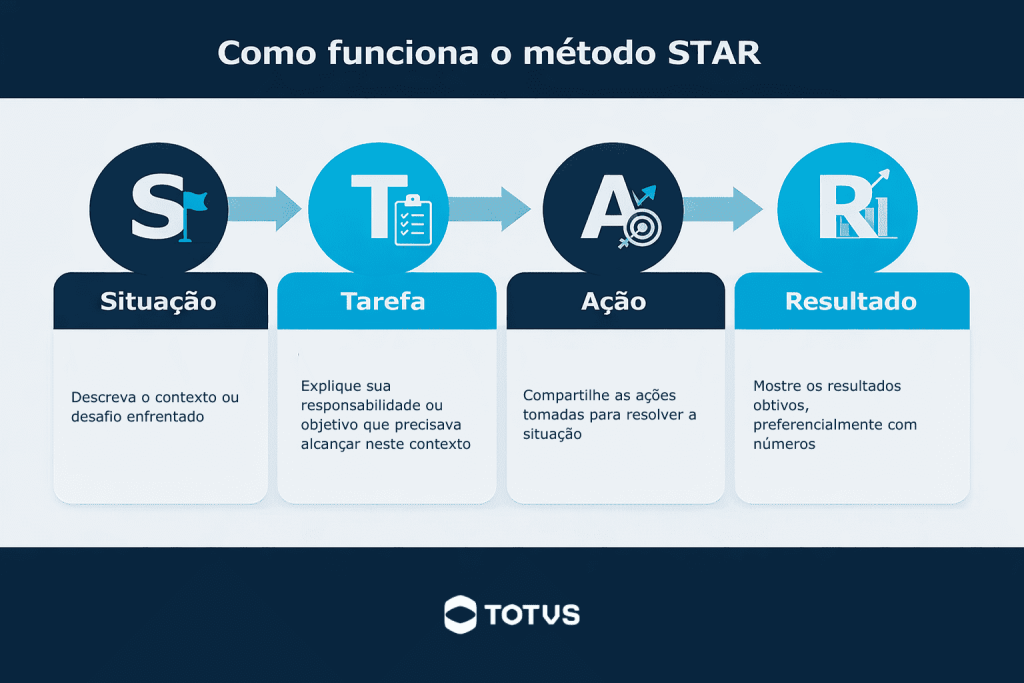 Como funciona o método STAR

S

Situação

Descreva o contexto ou desafio enfrentado

T

Tarefa

Explique sua responsabilidade ou objetivo que precisava alcançar neste contexto

A

Ação

Compartilhe as ações tomadas para resolver a situação

R

Resultado

Mostre os resultados obtivos, preferencialmente com números

TOTVS